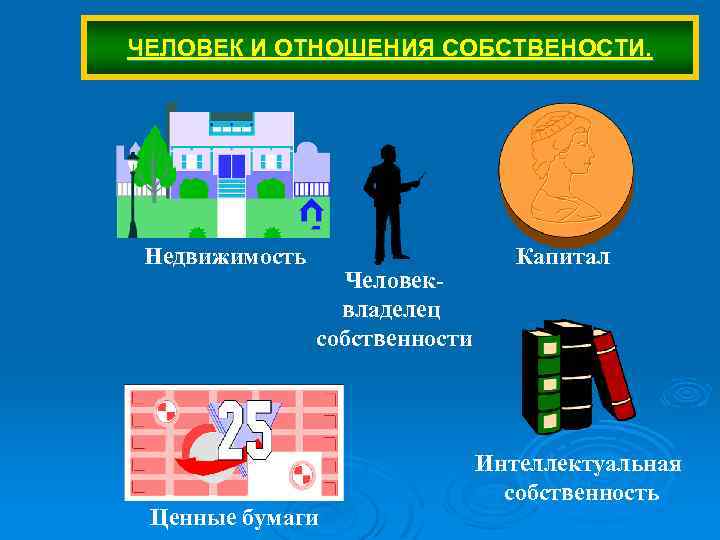 ЧЕЛОВЕК И ОТНОШЕНИЯ СОБСТВЕНОСТИ.

Недвижимость

Человек-владелец собственности

Капитал

25

Ценные бумаги

Интеллектуальная собственность